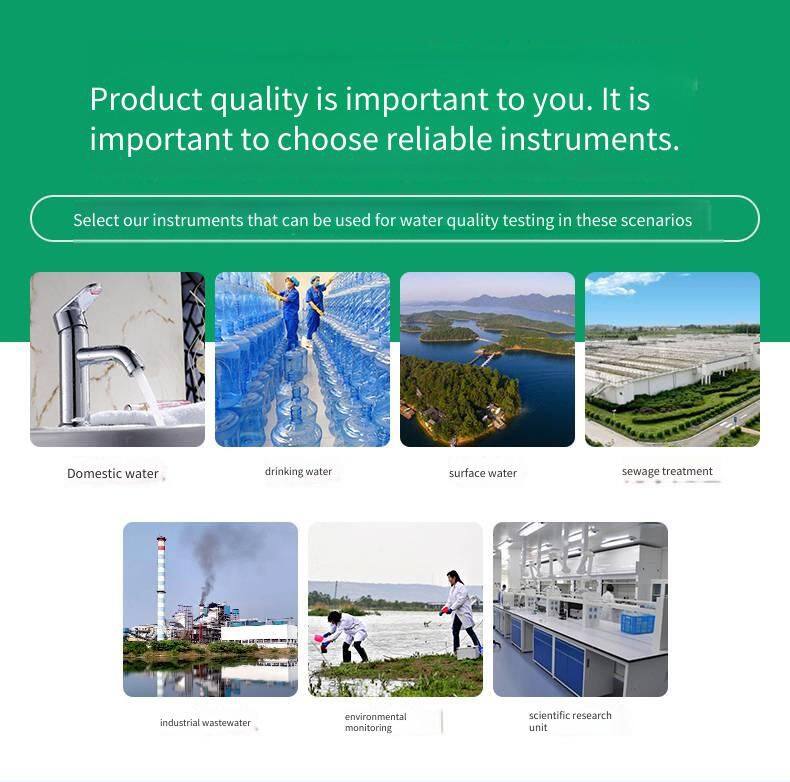 Product quality is important to you. It is important to choose reliable instruments.

Select our instruments that can be used for water quality testing in these scenarios

Domestic water

drinking water

surface water

sewage treatment

industrial wastewater

environmental monitoring

scientific research unit